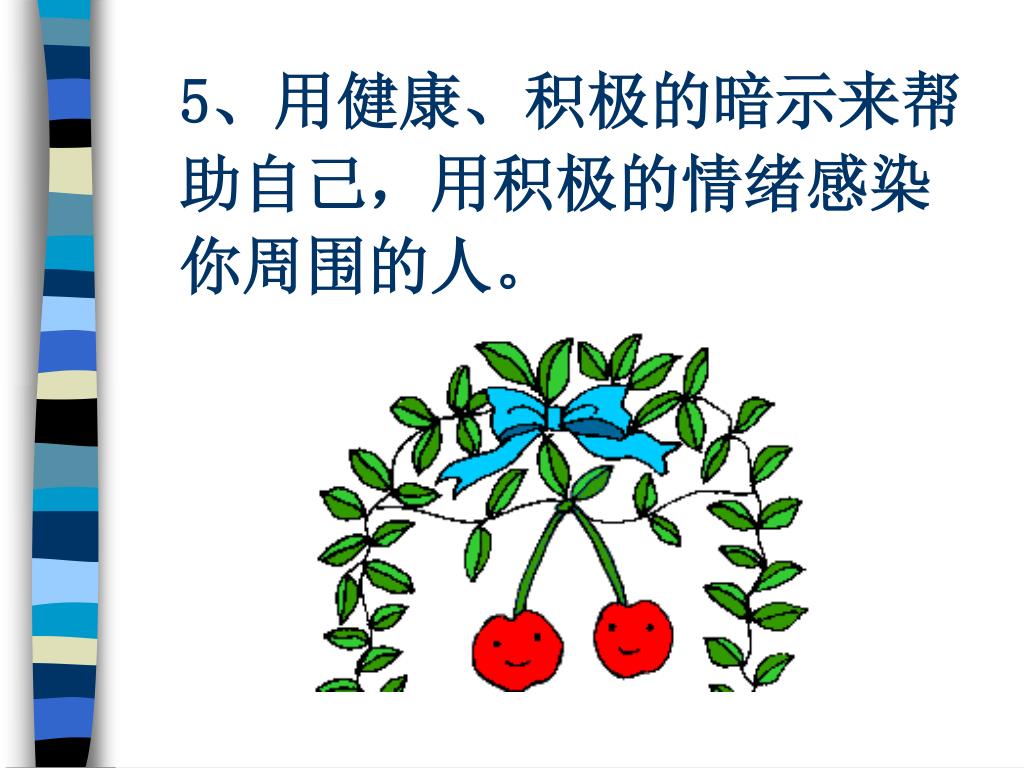 5、用健康、积极的暗示来帮助自己，用积极的情绪感染你周围的人。